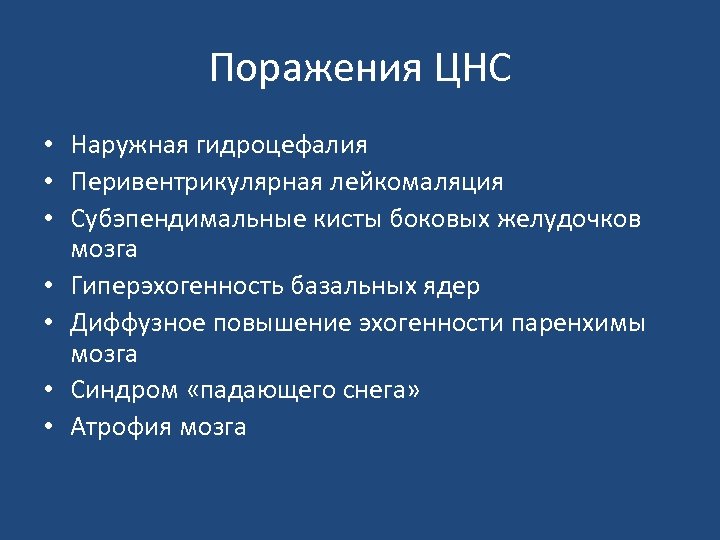 Поражения ЦНС

• Наружная гидроцефалия
• Перивентрикулярная лейкомаляция
• Субэпендимальные кисты боковых желудочков мозга
• Гиперэхогенность базальных ядер
• Диффузное повышение эхогенности паренхимы мозга
• Синдром «падающего снега»
• Атрофия мозга